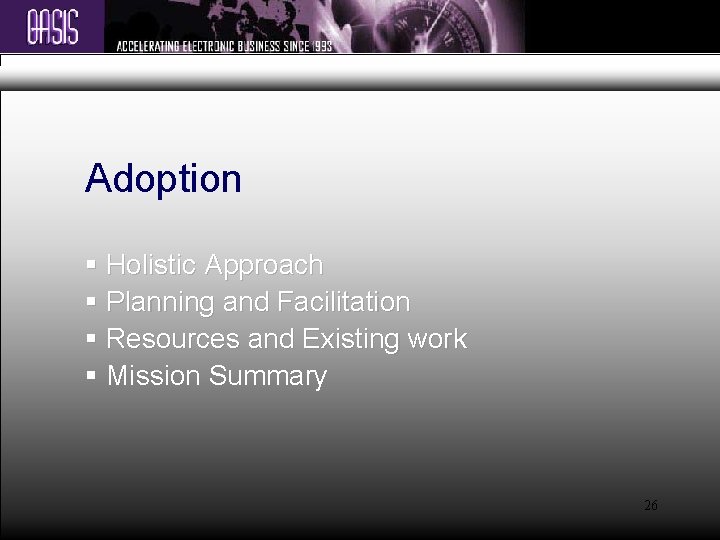 OASIS
ACCELERATING ELECTRONIC BUSINESS SINCE 1993

Adoption

▪ Holistic Approach
▪ Planning and Facilitation
▪ Resources and Existing work
▪ Mission Summary

26